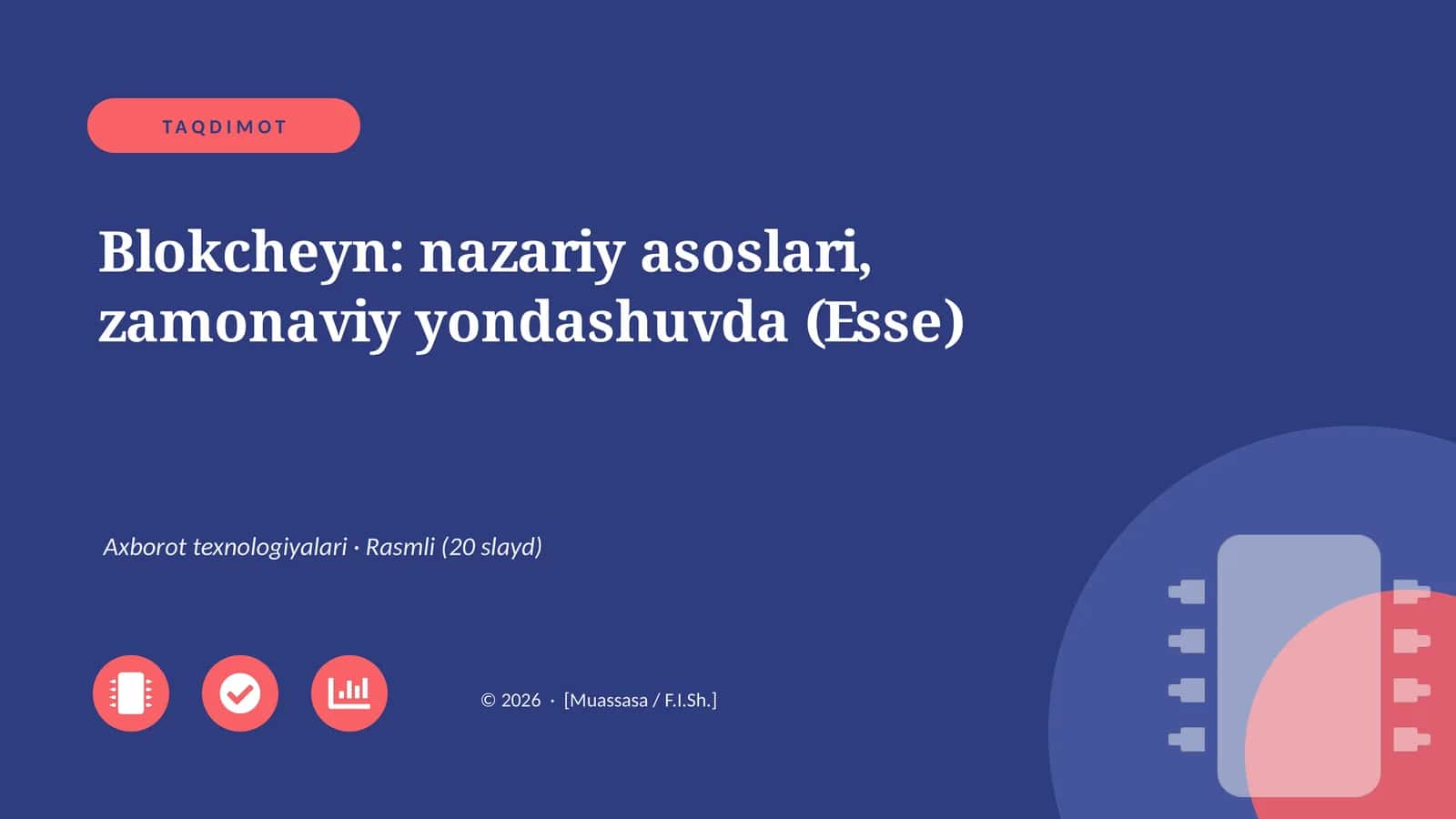 TAQDIMOT

Blokcheyn: nazariy asoslari, zamonaviy yondashuvda (Esse)

Axborot texnologiyalari · Rasmli (20 slayd)

© 2026 · [Muassasa / F.I.Sh.]